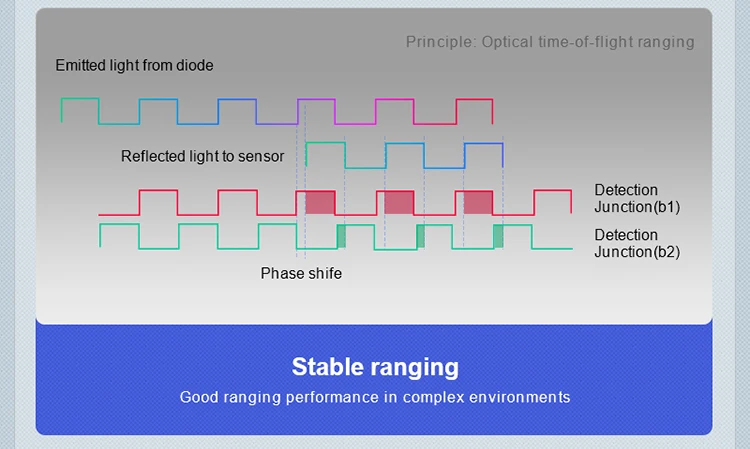 Principle: Optical time-of-flight ranging

Emitted light from diode

Reflected light to sensor

Detection Junction(b1)

Detection Junction(b2)

Phase shife

Stable ranging

Good ranging performance in complex environments